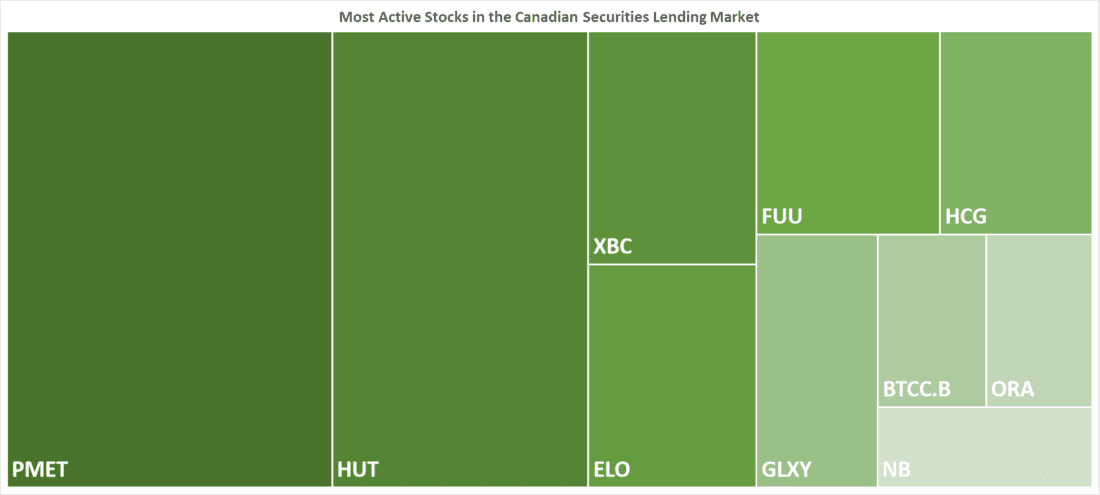 Most Active Stocks in the Canadian Securities Lending Market

PMET

HUT

XBC

ELO

FUU

HCG

GLXY

BTCC.B

ORA

NB